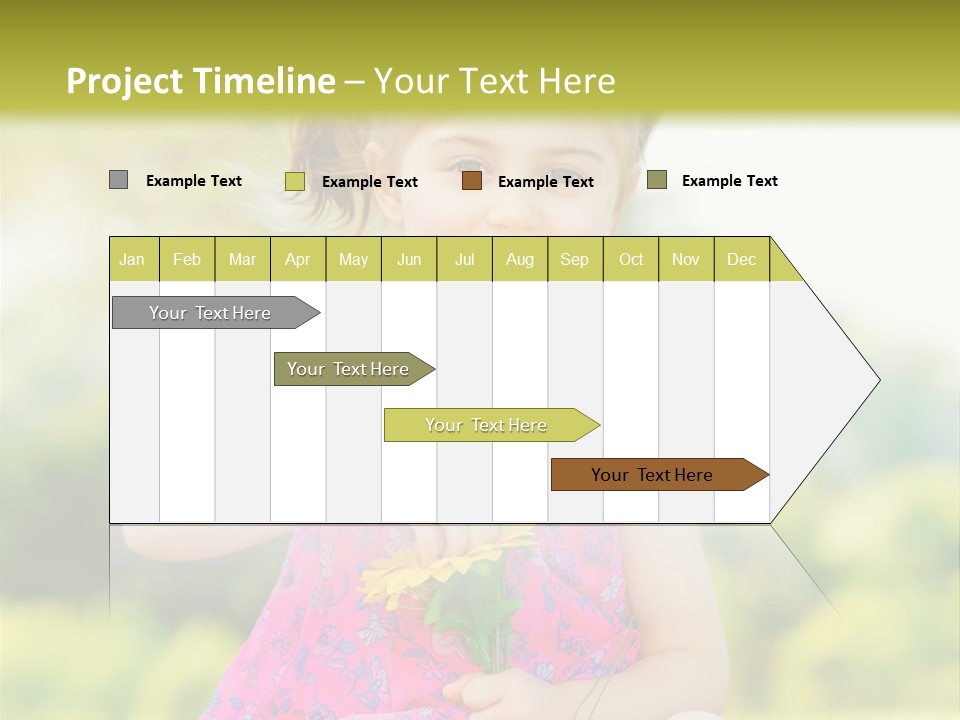 Project Timeline – Your Text Here

Example Text Example Text Example Text Example Text

| Jan | Feb | Mar | Apr | May | Jun | Jul | Aug | Sep | Oct | Nov | Dec |
|---|---|---|---|---|---|---|---|---|---|---|---|

Your Text Here

Your Text Here

Your Text Here

Your Text Here